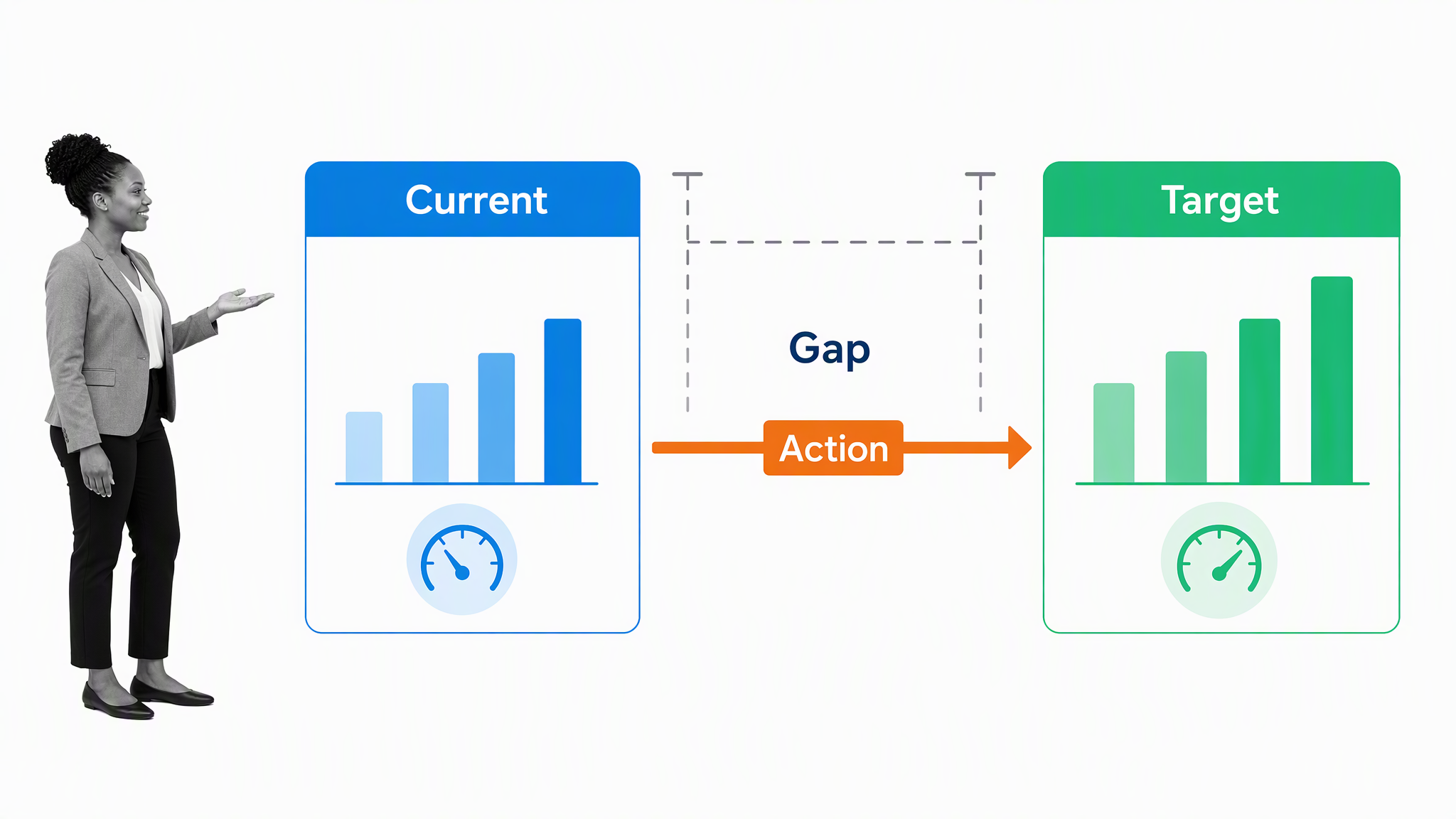 Current

Gap

Action

Target